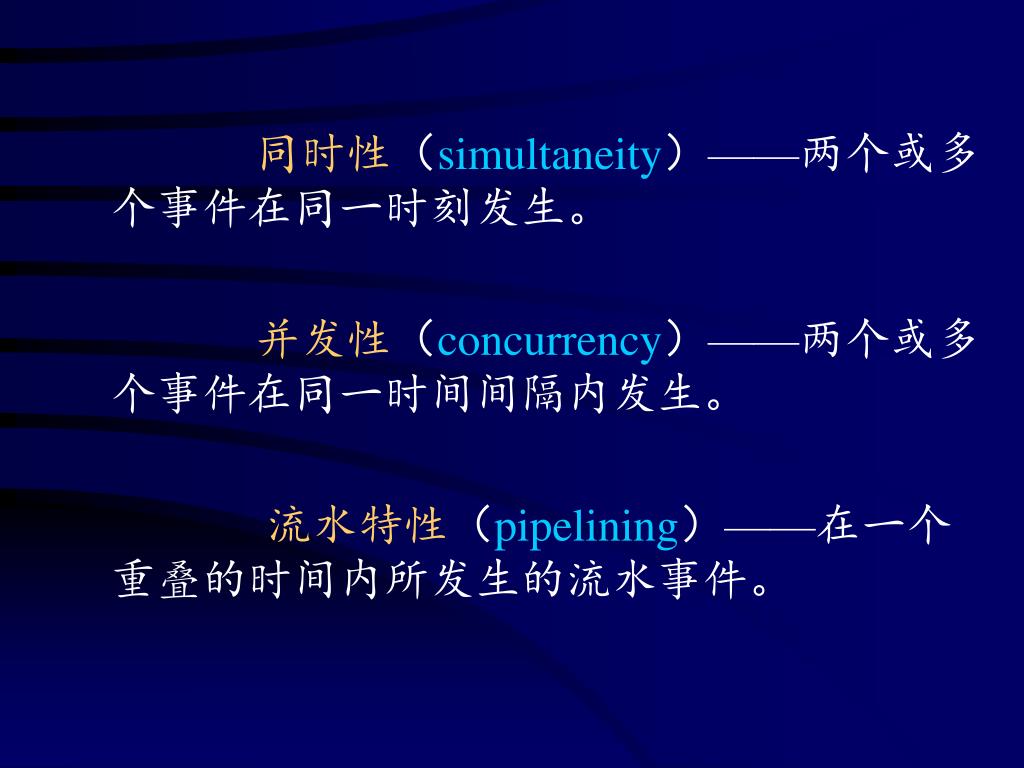 同时性（simultaneity）——两个或多个事件在同一时刻发生。

并发性（concurrency）——两个或多个事件在同一时间间隔内发生。

流水特性（pipelining）——在一个重叠的时间内所发生的流水事件。